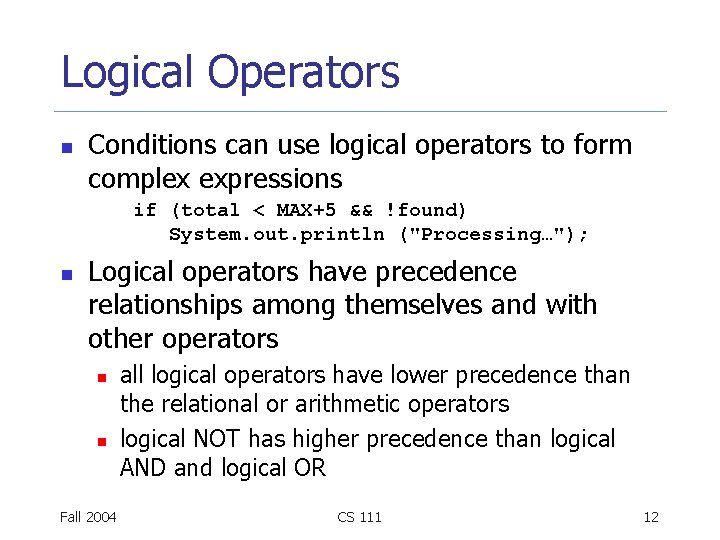 Logical Operators

Conditions can use logical operators to form complex expressions

if (total < MAX+5 && !found)
   System.out.println ("Processing…");

Logical operators have precedence relationships among themselves and with other operators

all logical operators have lower precedence than the relational or arithmetic operators

logical NOT has higher precedence than logical AND and logical OR

Fall 2004

CS 111

12